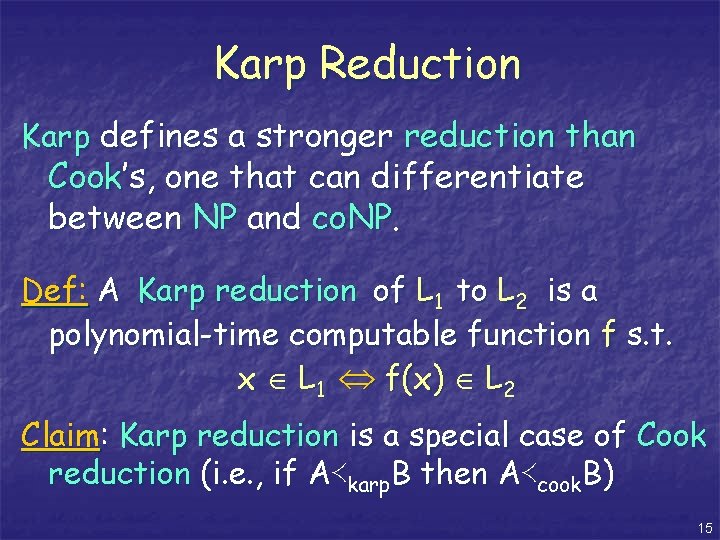 Karp Reduction

Karp defines a stronger reduction than Cook's, one that can differentiate between NP and coNP.

Def: A Karp reduction of $L_1$ to $L_2$ is a polynomial-time computable function f s.t.
$x \in L_1 \Leftrightarrow f(x) \in L_2$

Claim: Karp reduction is a special case of Cook reduction (i.e., if $A <_{karp} B$ then $A <_{cook} B$)

15